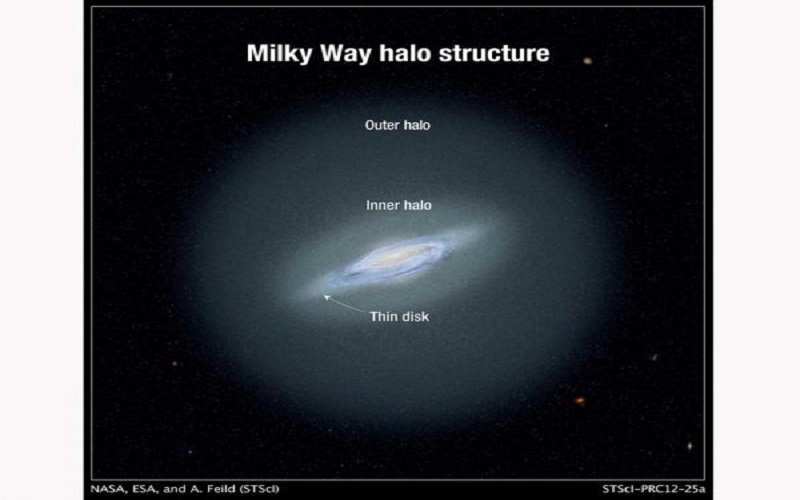 Milky Way halo structure

Outer halo

Inner halo

Thin disk

NASA, ESA, and A. Feild (STScI)

STScI-PRC12-25a